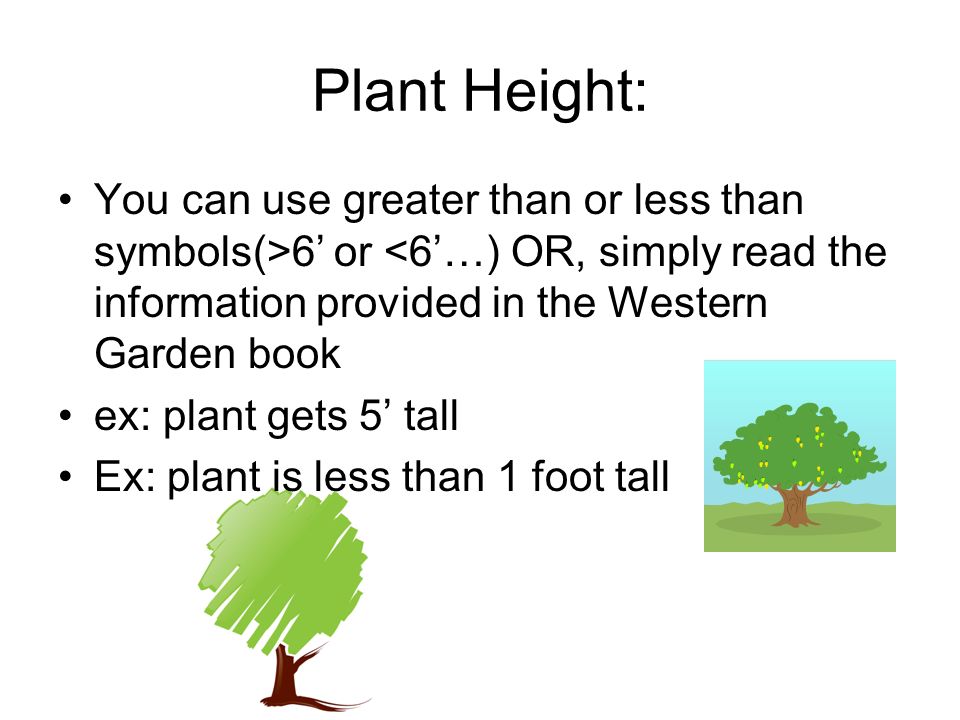 Plant Height:

• You can use greater than or less than symbols(>6’ or <6’…) OR, simply read the information provided in the Western Garden book
• ex: plant gets 5’ tall
• Ex: plant is less than 1 foot tall